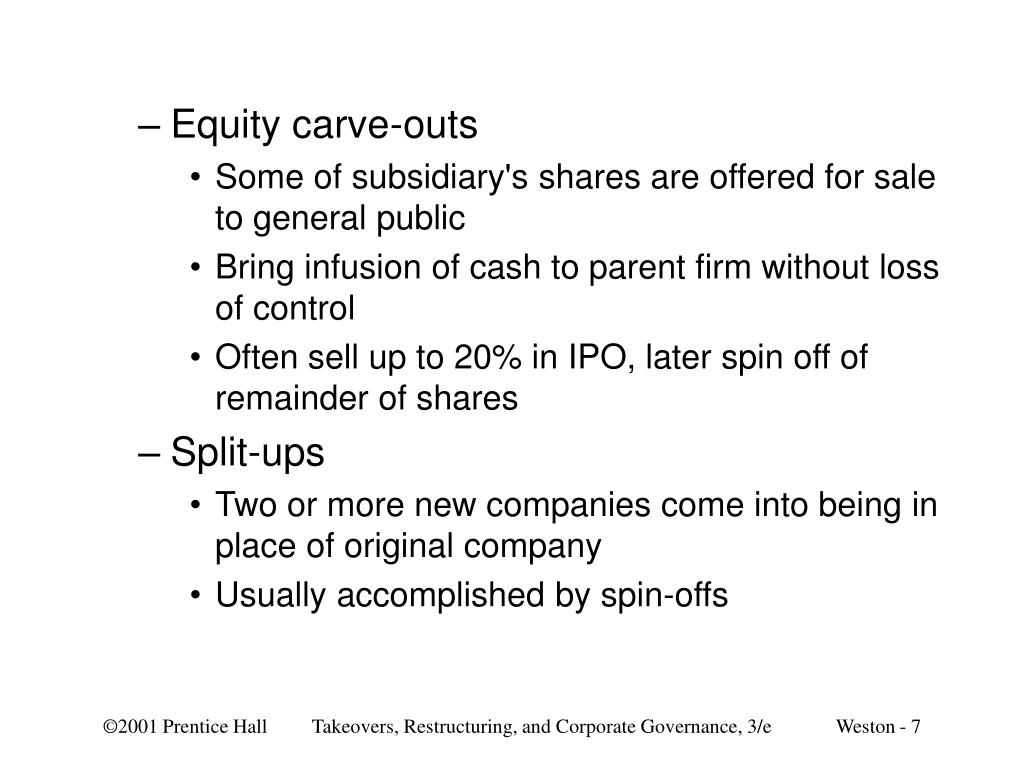 – Equity carve-outs

• Some of subsidiary's shares are offered for sale to general public

• Bring infusion of cash to parent firm without loss of control

• Often sell up to 20% in IPO, later spin off of remainder of shares

– Split-ups

• Two or more new companies come into being in place of original company

• Usually accomplished by spin-offs

©2001 Prentice Hall Takeovers, Restructuring, and Corporate Governance, 3/e Weston - 7